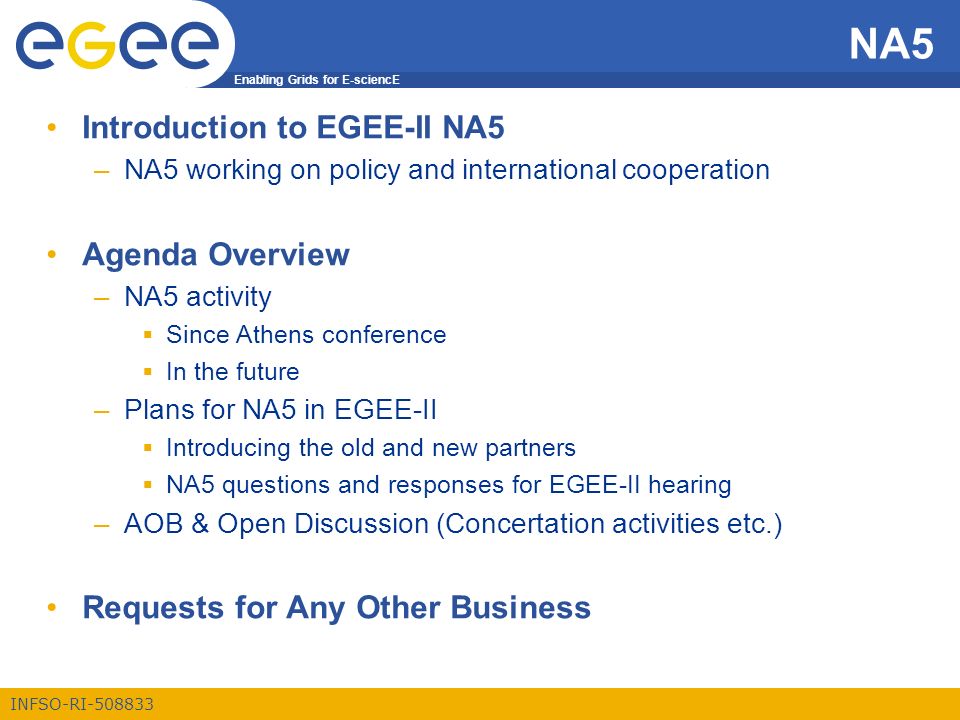 egee

Enabling Grids for E-sciencE

NA5

• Introduction to EGEE-II NA5
– NA5 working on policy and international cooperation

• Agenda Overview
– NA5 activity
▪ Since Athens conference
▪ In the future
– Plans for NA5 in EGEE-II
▪ Introducing the old and new partners
▪ NA5 questions and responses for EGEE-II hearing
– AOB & Open Discussion (Concertation activities etc.)

• Requests for Any Other Business

INFSO-RI-508833